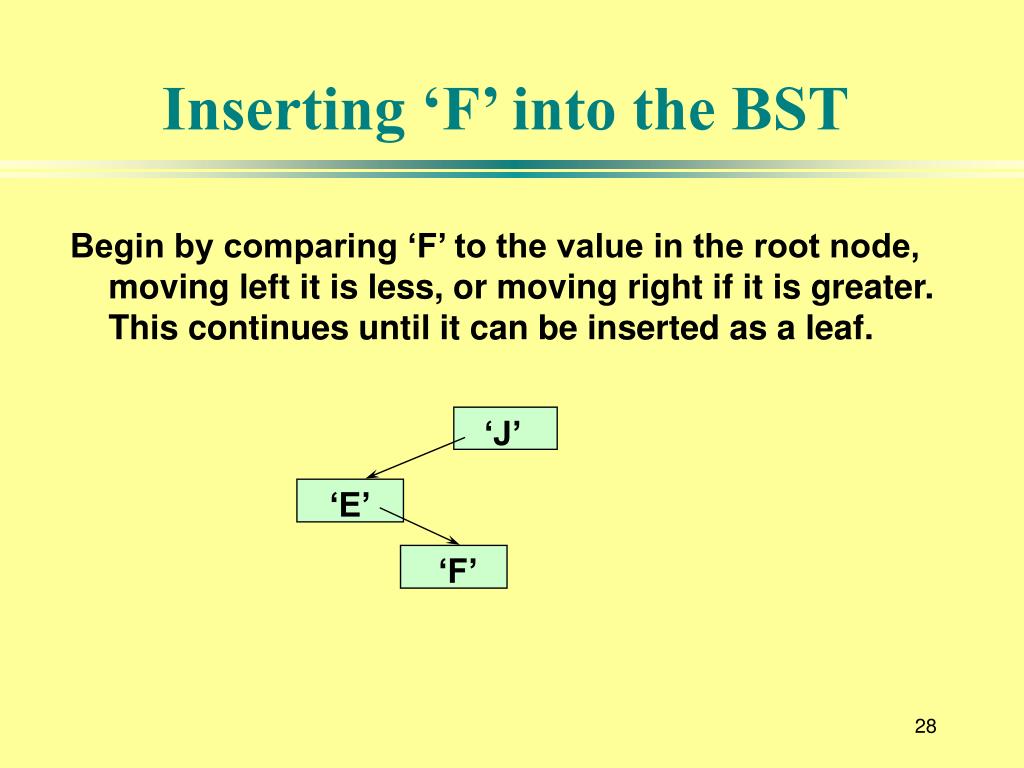 Inserting ‘F’ into the BST

Begin by comparing ‘F’ to the value in the root node, moving left it is less, or moving right if it is greater. This continues until it can be inserted as a leaf.

‘J’

‘E’

‘F’

28